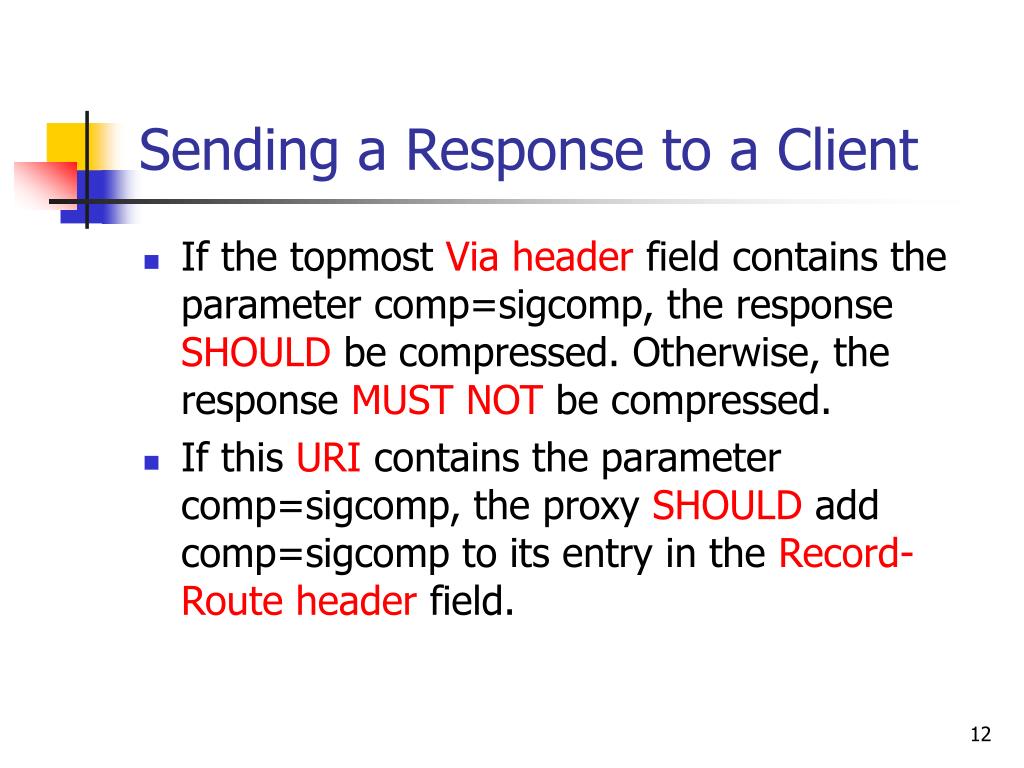 Sending a Response to a Client

- If the topmost Via header field contains the parameter comp=sigcomp, the response SHOULD be compressed. Otherwise, the response MUST NOT be compressed.
- If this URI contains the parameter comp=sigcomp, the proxy SHOULD add comp=sigcomp to its entry in the Record-Route header field.

12